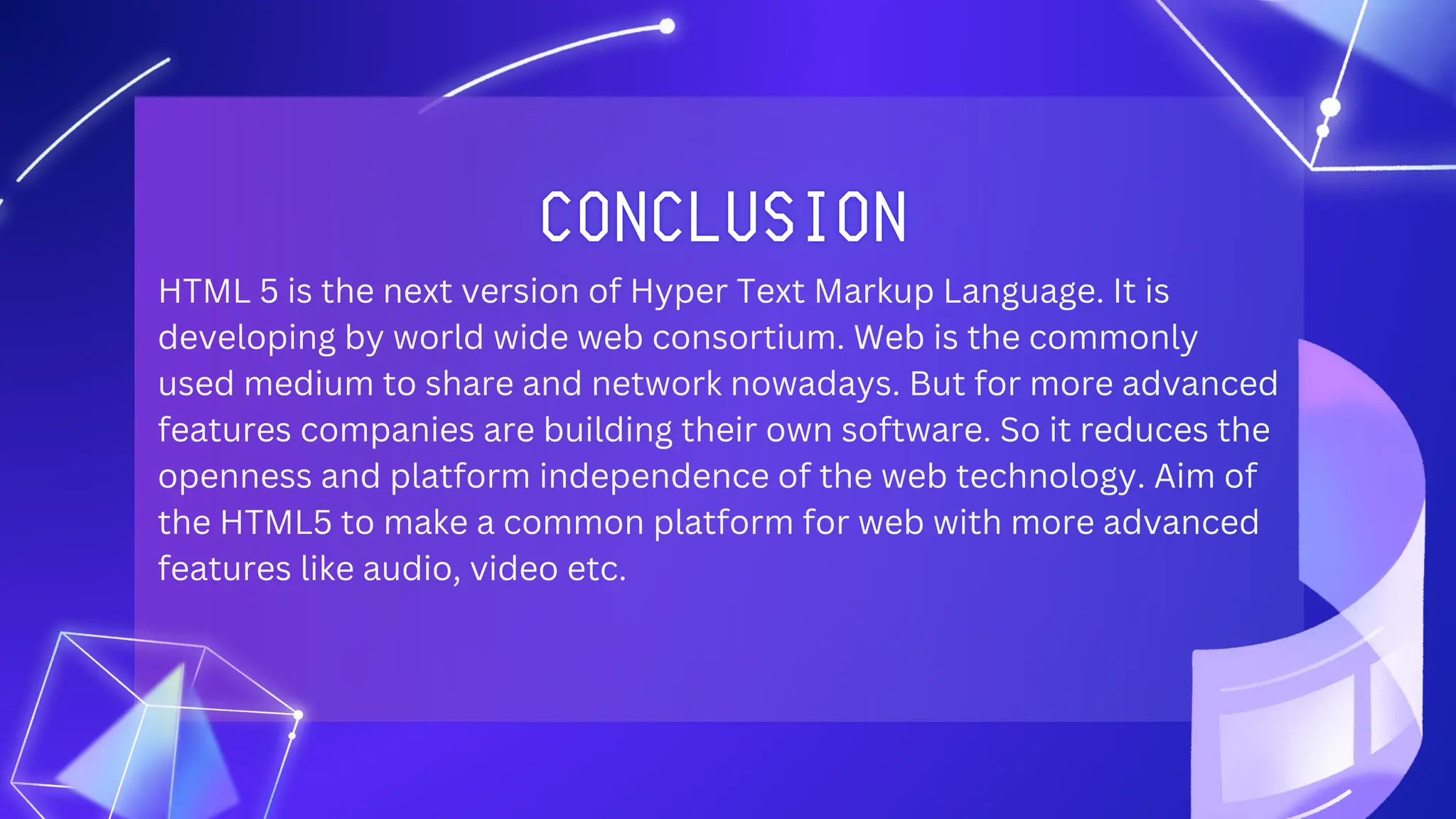 CONCLUSION

HTML 5 is the next version of Hyper Text Markup Language. It is developing by world wide web consortium. Web is the commonly used medium to share and network nowadays. But for more advanced features companies are building their own software. So it reduces the openness and platform independence of the web technology. Aim of the HTML5 to make a common platform for web with more advanced features like audio, video etc.